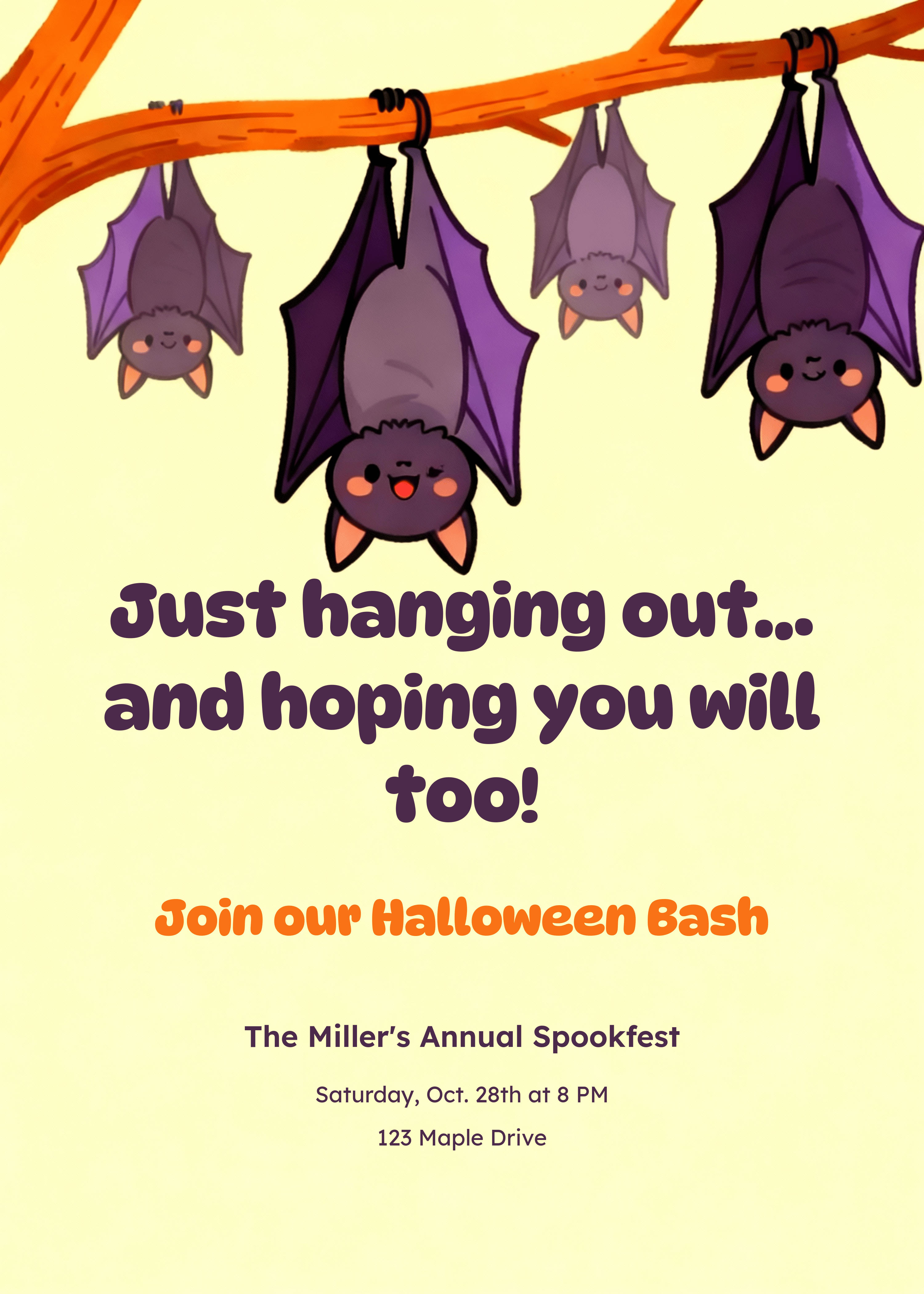 Just hanging out... and hoping you will too!

Join our Halloween Bash

The Miller's Annual Spookfest

Saturday, Oct. 28th at 8 PM

123 Maple Drive